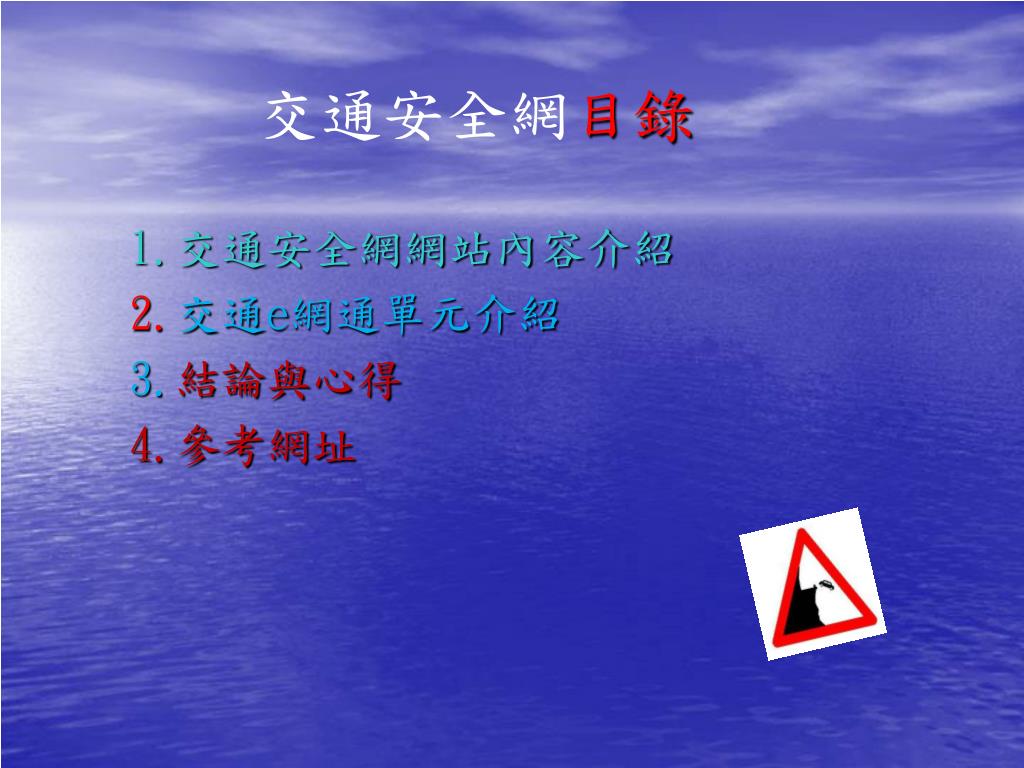 交通安全網目錄

1. 交通安全網網站內容介紹
2. 交通e網通單元介紹
3. 結論與心得
4. 參考網址